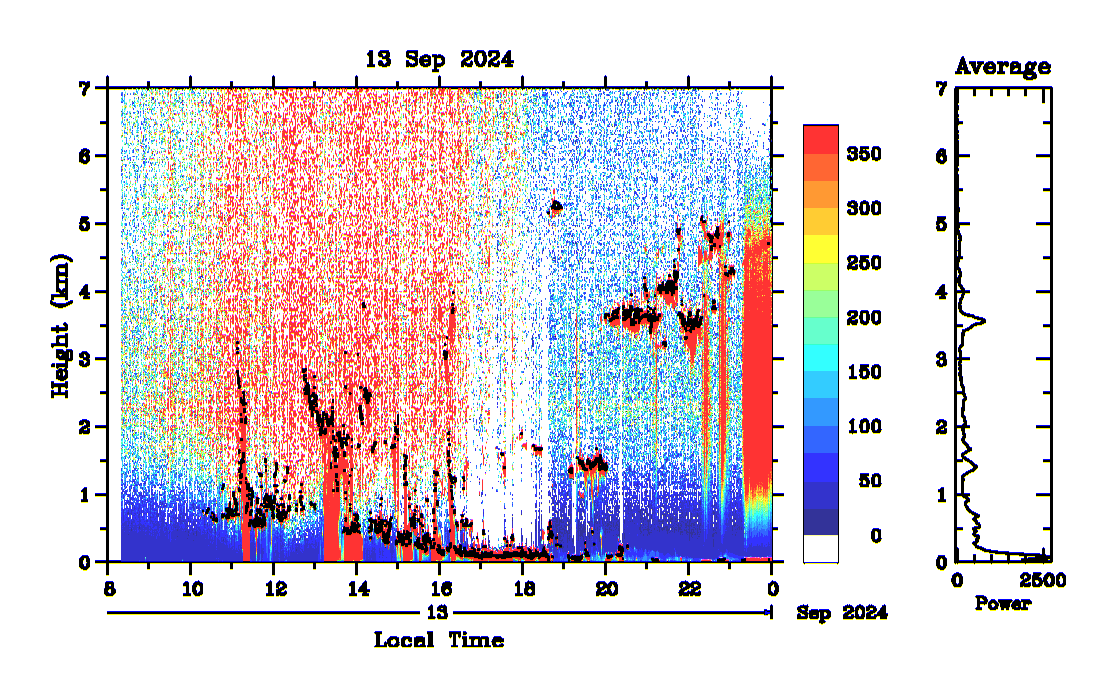 13 Sep 2024

Height (km)

7
6
5
4
3
2
1
0

8
10
12
14
16
18
20
22
0

13

Sep 2024

Local Time

350
300
250
200
150
100
50
0

Average

7
6
5
4
3
2
1
0

0
2500

Power